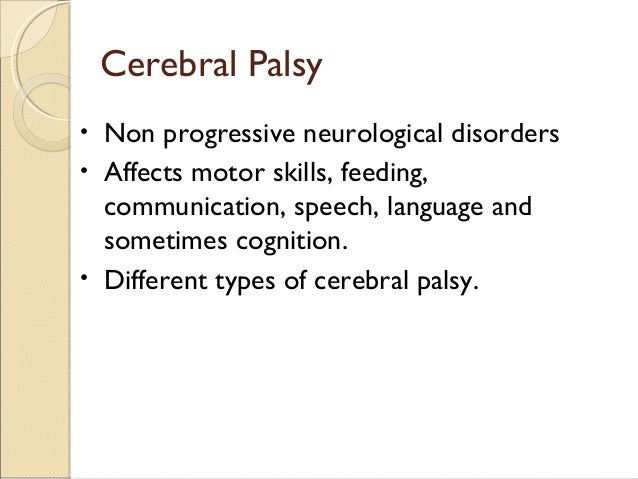 Cerebral Palsy

• Non progressive neurological disorders
• Affects motor skills, feeding, communication, speech, language and sometimes cognition.
• Different types of cerebral palsy.